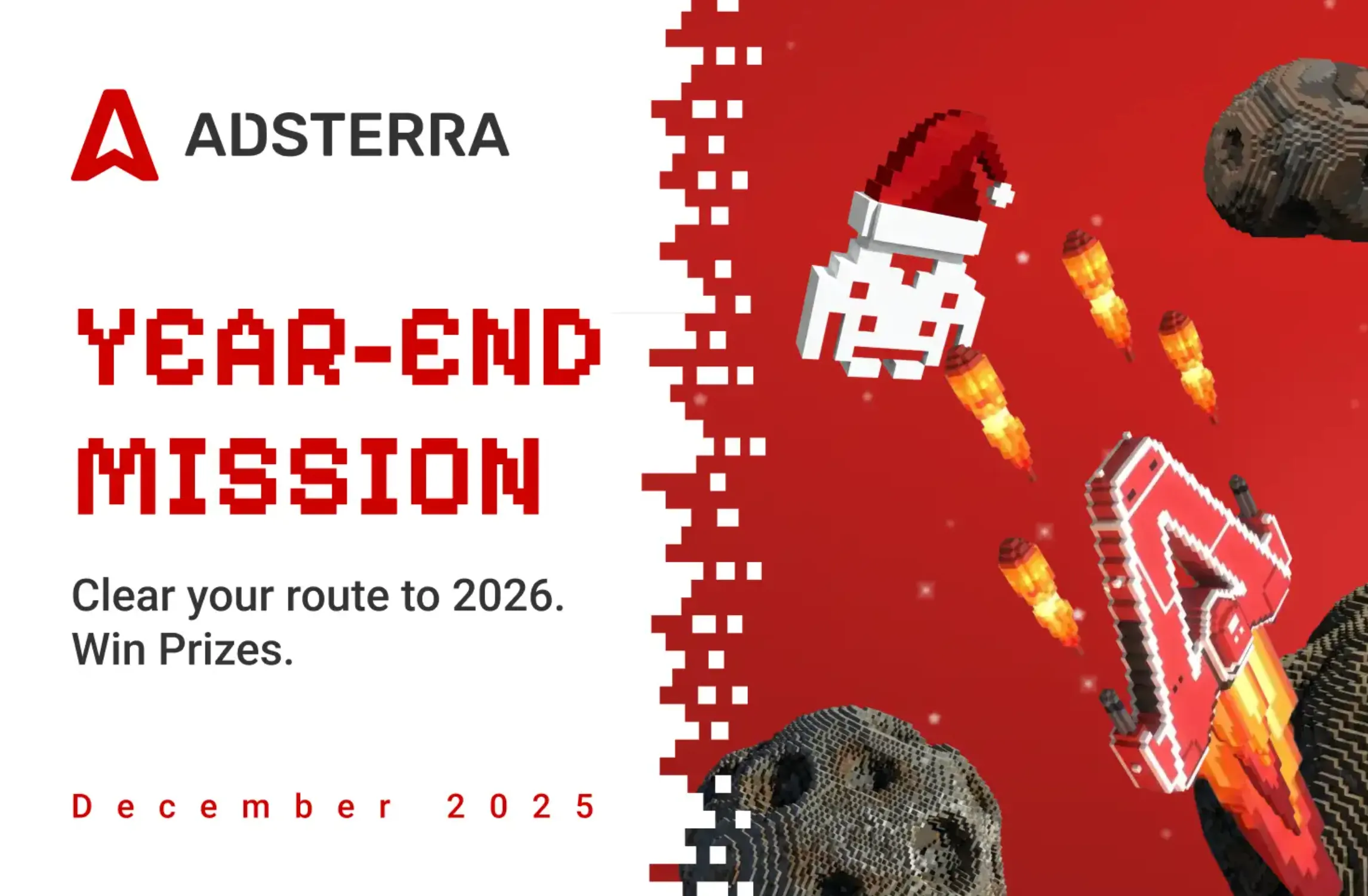 ADSTERRA

YEAR-END MISSION

Clear your route to 2026.
Win Prizes.

December 2025